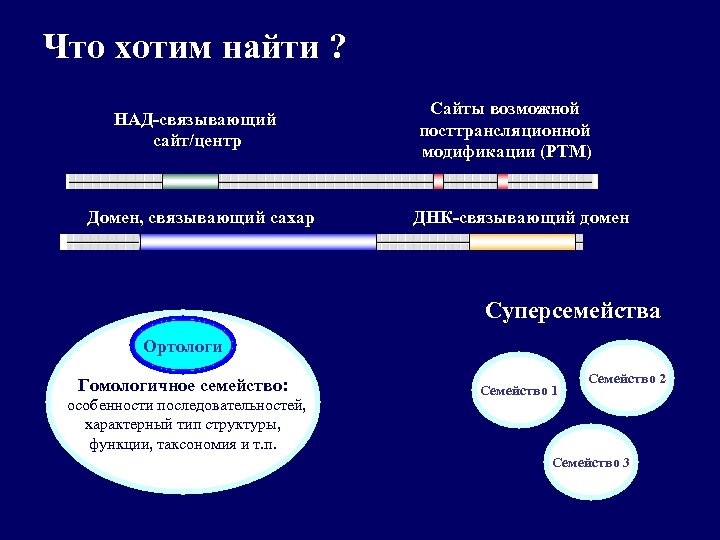 Что хотим найти ?

НАД-связывающий сайт/центр

Сайты возможной посттрансляционной модификации (PTM)

Домен, связывающий сахар

ДНК-связывающий домен

Суперсемейства

Ортологи

Гомологичное семейство:
особенности последовательностей, характерный тип структуры, функции, таксономия и т.п.

Семейство 1

Семейство 2

Семейство 3